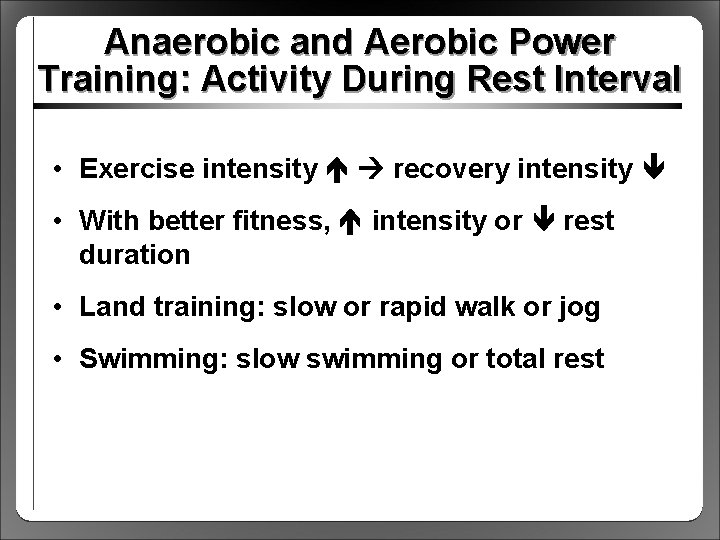 Anaerobic and Aerobic Power Training: Activity During Rest Interval

• Exercise intensity ↑ → recovery intensity ↓

• With better fitness, ↑ intensity or ↓ rest duration

• Land training: slow or rapid walk or jog

• Swimming: slow swimming or total rest